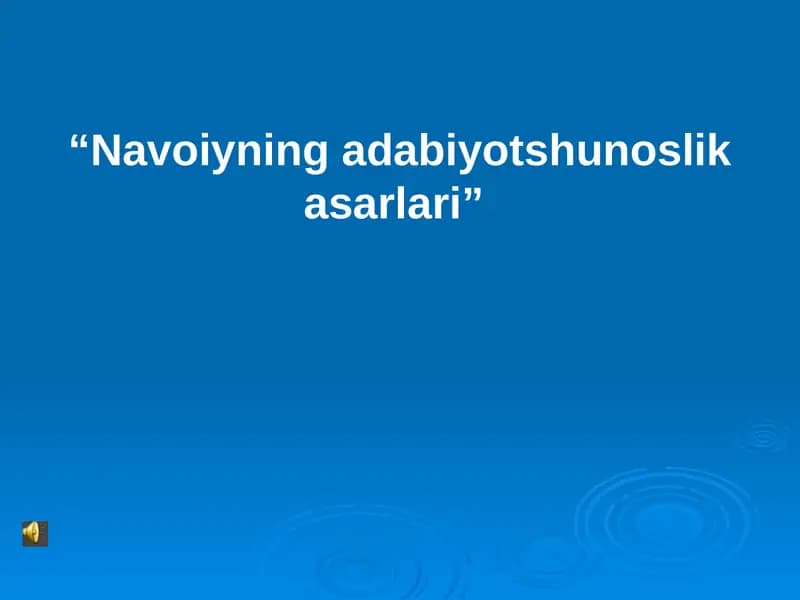 “Navoiyning adabiyotshunoslik asarlari”